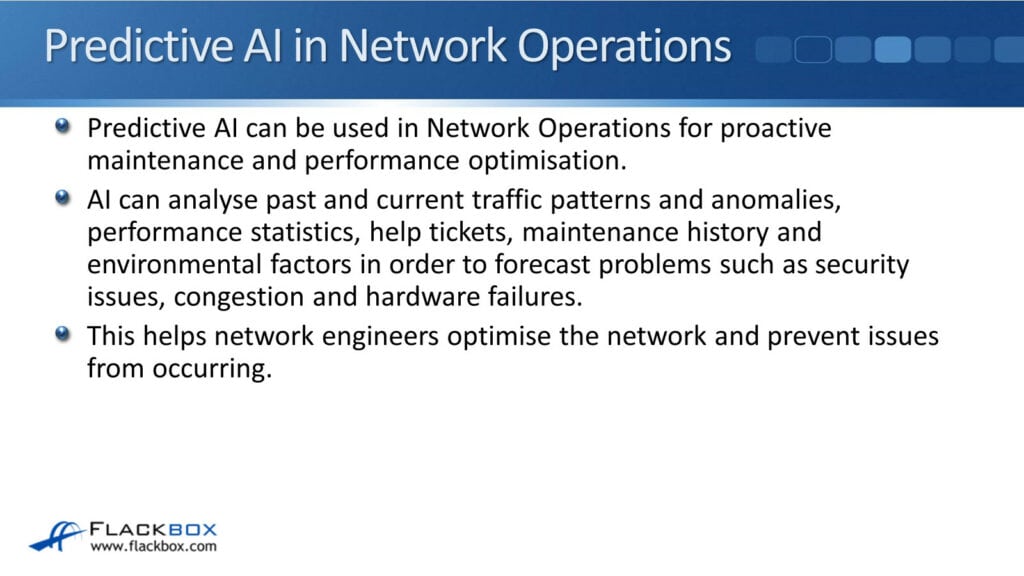 Predictive AI in Network Operations

Predictive AI can be used in Network Operations for proactive maintenance and performance optimisation.

AI can analyse past and current traffic patterns and anomalies, performance statistics, help tickets, maintenance history and environmental factors in order to forecast problems such as security issues, congestion and hardware failures.

This helps network engineers optimise the network and prevent issues from occurring.

FLACKBOX
www.flackbox.com